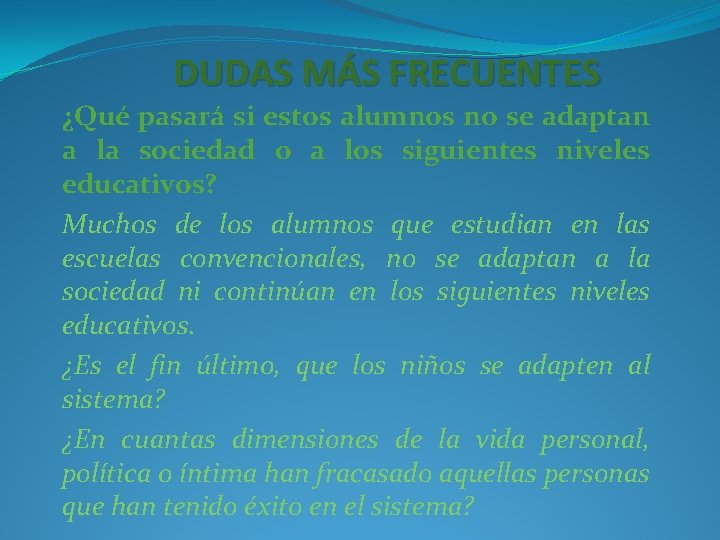 DUDAS MÁS FRECUENTES

¿Qué pasará si estos alumnos no se adaptan a la sociedad o a los siguientes niveles educativos?

Muchos de los alumnos que estudian en las escuelas convencionales, no se adaptan a la sociedad ni continúan en los siguientes niveles educativos.

¿Es el fin último, que los niños se adapten al sistema?

¿En cuantas dimensiones de la vida personal, política o íntima han fracasado aquellas personas que han tenido éxito en el sistema?